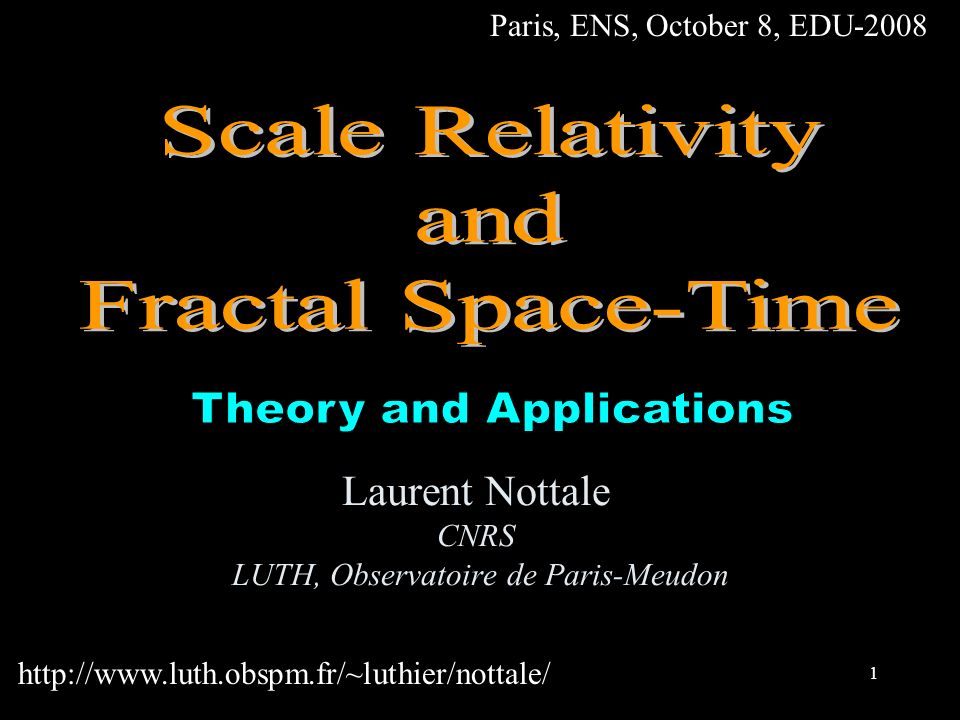 Paris, ENS, October 8, EDU-2008

Scale Relativity and Fractal Space-Time

Theory and Applications

Laurent Nottale
CNRS
LUTH, Observatoire de Paris-Meudon

http://www.luth.obspm.fr/~luthier/nottale/

1